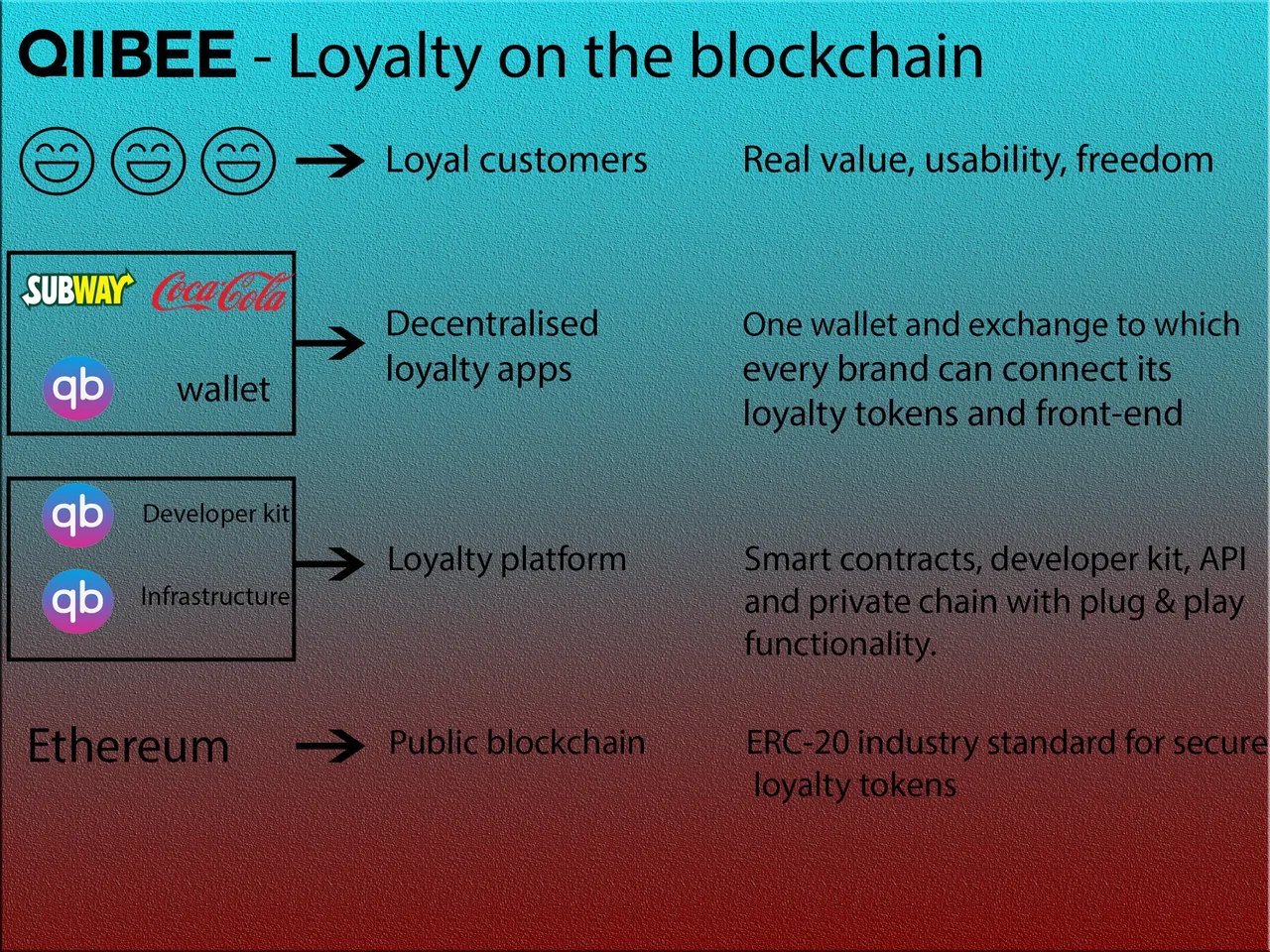 QIIBEE - Loyalty on the blockchain

Loyal customers

Real value, usability, freedom

SUBWAY Coca-Cola

qb wallet

Decentralised loyalty apps

One wallet and exchange to which every brand can connect its loyalty tokens and front-end

qb Developer kit

qb Infrastructure

Loyalty platform

Smart contracts, developer kit, API and private chain with plug & play functionality.

Ethereum

Public blockchain

ERC-20 industry standard for secure loyalty tokens